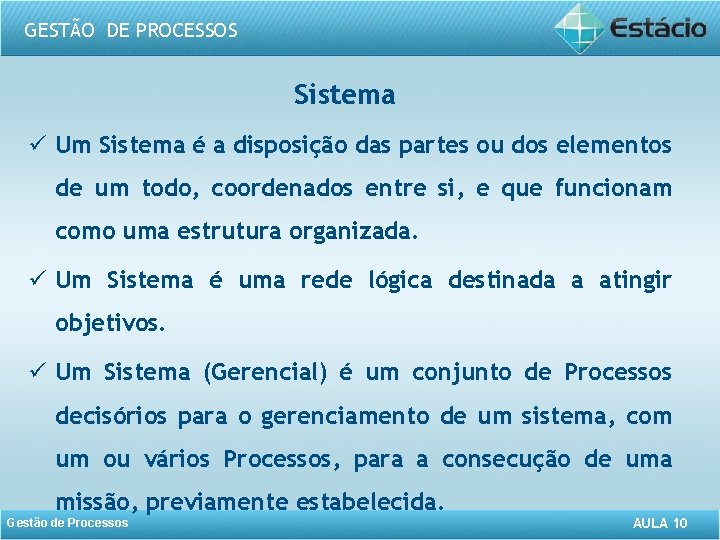 GESTÃO DE PROCESSOS

Estácio

Sistema

✓ Um Sistema é a disposição das partes ou dos elementos de um todo, coordenados entre si, e que funcionam como uma estrutura organizada.

✓ Um Sistema é uma rede lógica destinada a atingir objetivos.

✓ Um Sistema (Gerencial) é um conjunto de Processos decisórios para o gerenciamento de um sistema, com um ou vários Processos, para a consecução de uma missão, previamente estabelecida.

Gestão de Processos

AULA 10